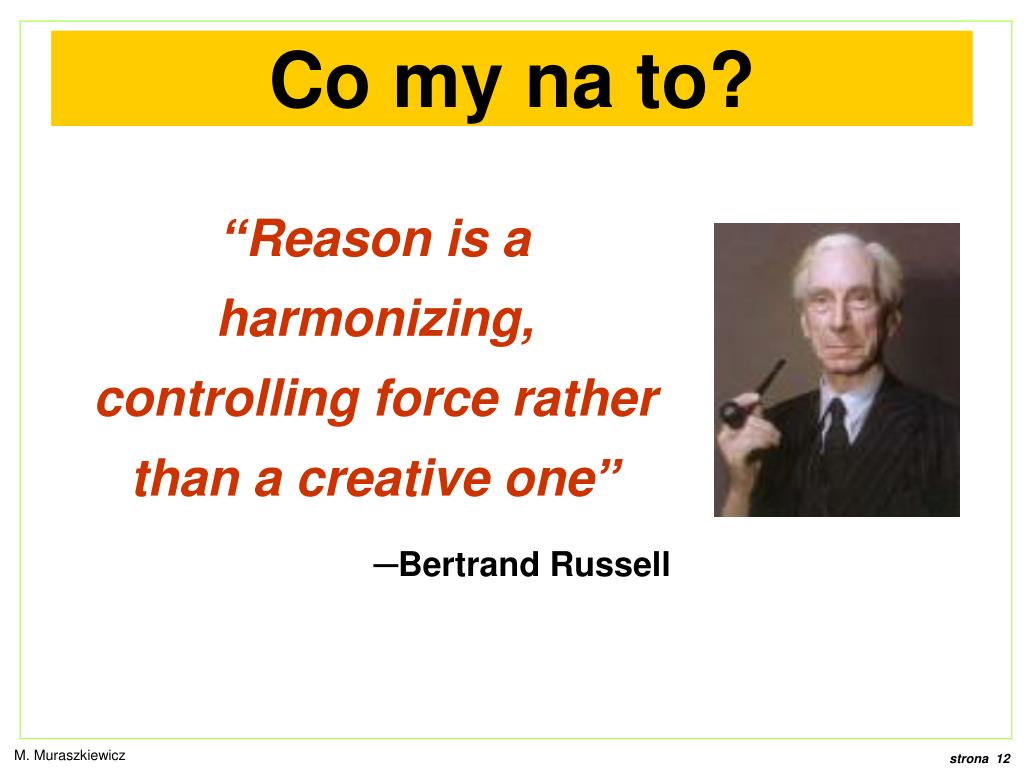 Co my na to?

“Reason is a harmonizing, controlling force rather than a creative one”

─Bertrand Russell

M. Muraszkiewicz

strona 12